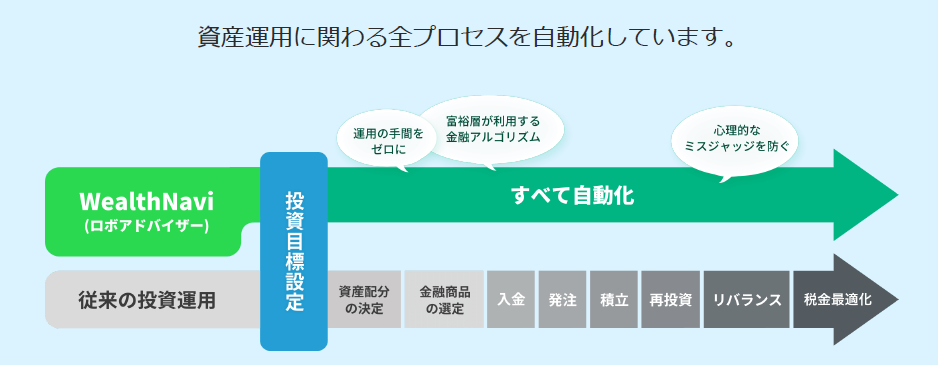 資産運用に関わる全プロセスを自動化しています。

運用の手間をゼロに

富裕層が利用する金融アルゴリズム

心理的なミスジャッジを防ぐ

WealthNavi
(ロボアドバイザー)

投資目標設定

すべて自動化

従来の投資運用

資産配分の決定

金融商品の選定

入金

発注

積立

再投資

リバランス

税金最適化